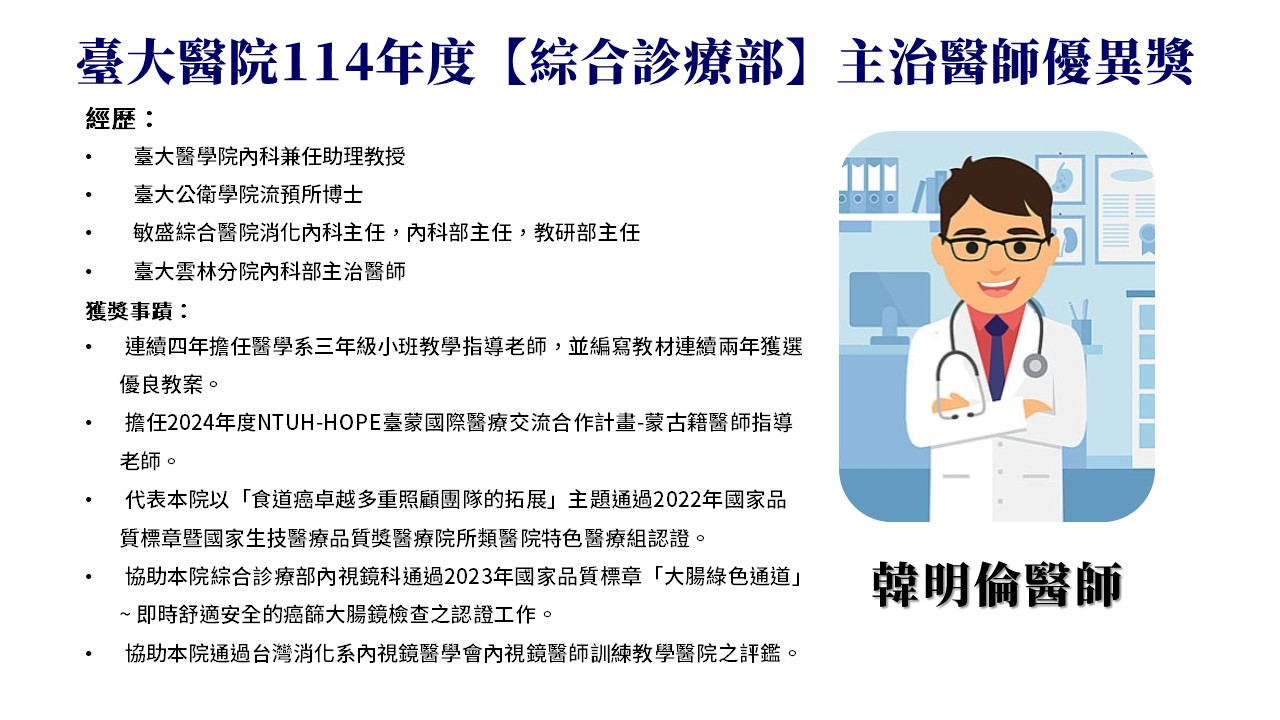 臺大醫院114年度【綜合診療部】主治醫師優異獎

經歷：
• 臺大醫學院內科兼任助理教授
• 臺大公衛學院流預所博士
• 敏盛綜合醫院消化內科主任，內科部主任，教研部主任
• 臺大雲林分院內科部主治醫師

獲獎事蹟：
• 連續四年擔任醫學系三年級小班教學指導老師，並編寫教材連續兩年獲選優良教案。
• 擔任2024年度NTUH-HOPE臺蒙國際醫療交流合作計畫-蒙古籍醫師指導老師。
• 代表本院以「食道癌卓越多重照顧團隊的拓展」主題通過2022年國家品質標章暨國家生技醫療品質獎醫療院所類醫院特色醫療組認證。
• 協助本院綜合診療部內視鏡科通過2023年國家品質標章「大腸綠色通道」~ 即時舒適安全的癌篩大腸鏡檢查之認證工作。
• 協助本院通過台灣消化系內視鏡醫學會內視鏡醫師訓練教學醫院之評鑑。

韓明倫醫師